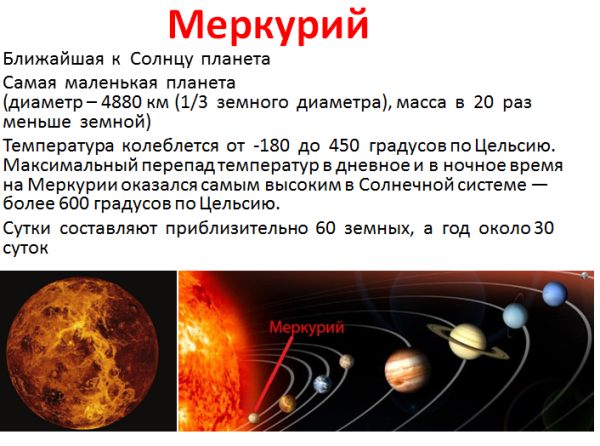 Меркурий

Ближайшая к Солнцу планета

Самая маленькая планета (диаметр – 4880 км (1/3 земного диаметра), масса в 20 раз меньше земной)

Температура колеблется от -180 до 450 градусов по Цельсию. Максимальный перепад температур в дневное и в ночное время на Меркурии оказался самым высоким в Солнечной системе — более 600 градусов по Цельсию.

Сутки составляют приблизительно 60 земных, а год около 30 суток

Меркурий